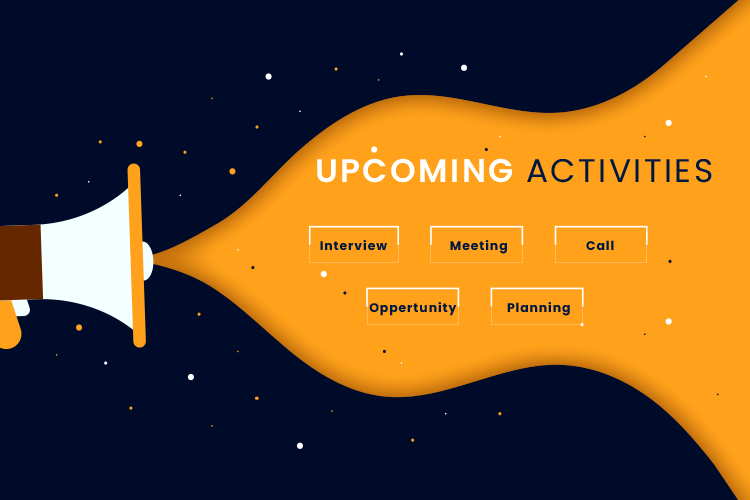 UPCOMING ACTIVITIES

Interview

Meeting

Call

Oppertunity

Planning